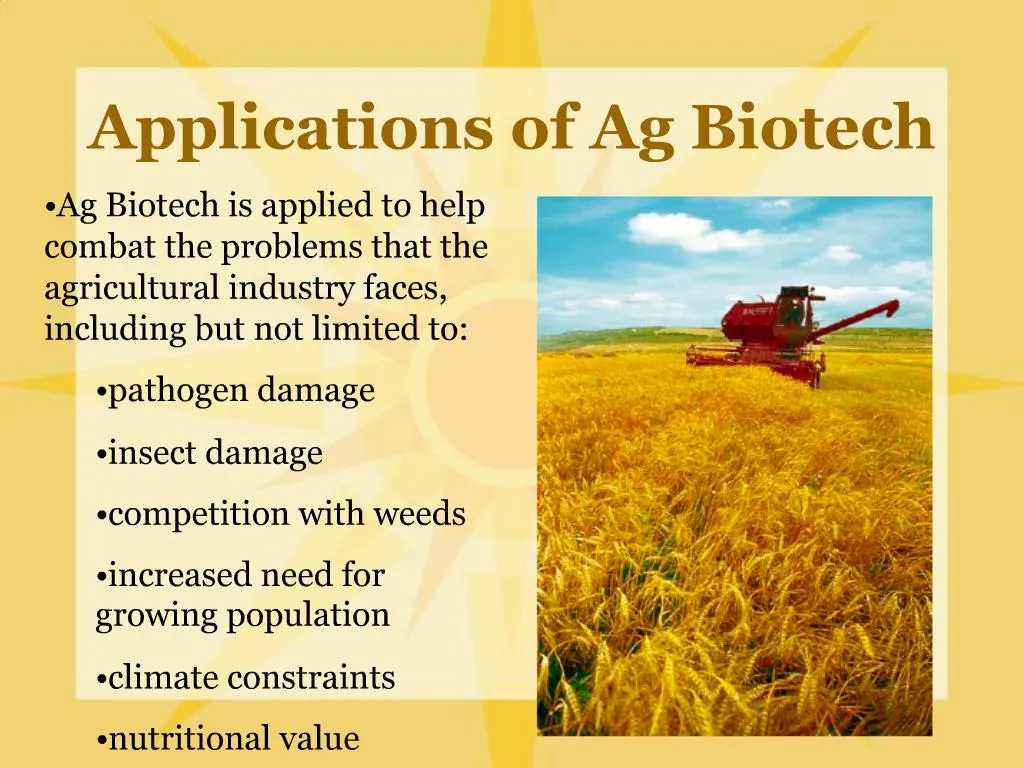 Applications of Ag Biotech

•Ag Biotech is applied to help combat the problems that the agricultural industry faces, including but not limited to:

•pathogen damage

•insect damage

•competition with weeds

•increased need for growing population

•climate constraints

•nutritional value